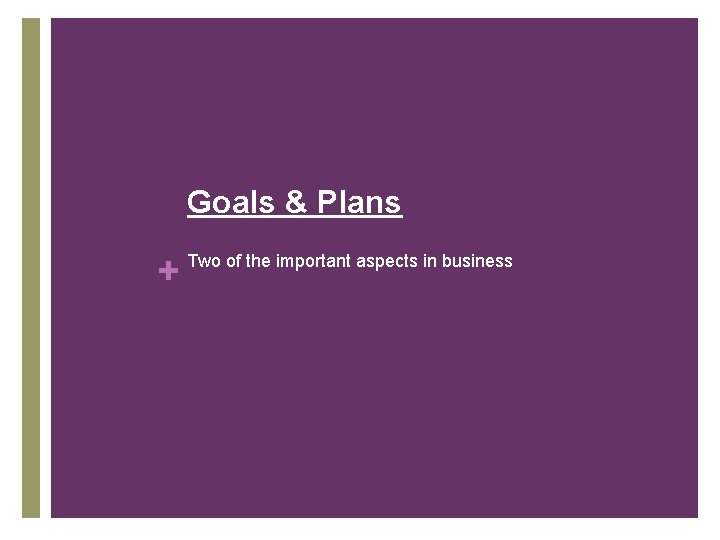 Goals & Plans

+ Two of the important aspects in business